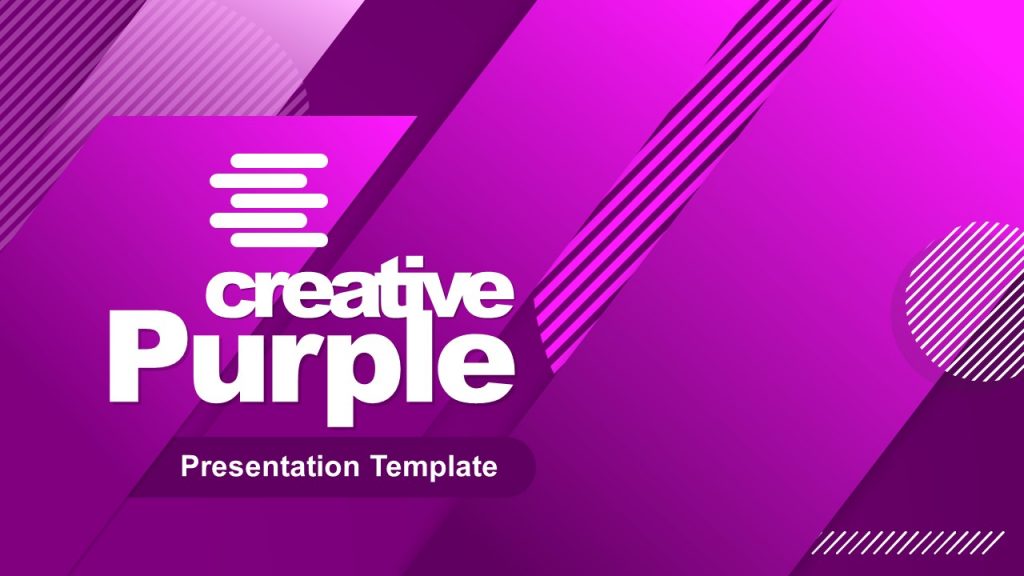 creative
Purple

Presentation Template